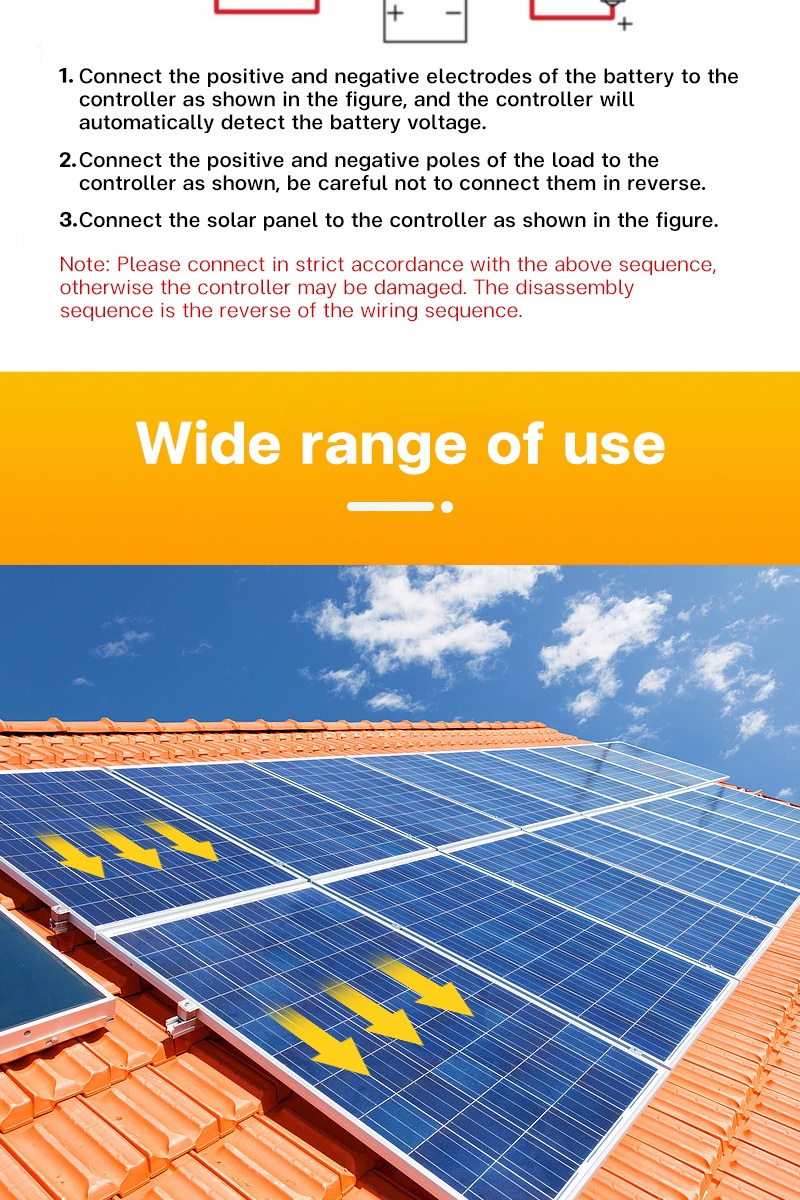 + −

+

1. Connect the positive and negative electrodes of the battery to the controller as shown in the figure, and the controller will automatically detect the battery voltage.

2. Connect the positive and negative poles of the load to the controller as shown, be careful not to connect them in reverse.

3. Connect the solar panel to the controller as shown in the figure.

Note: Please connect in strict accordance with the above sequence, otherwise the controller may be damaged. The disassembly sequence is the reverse of the wiring sequence.

Wide range of use